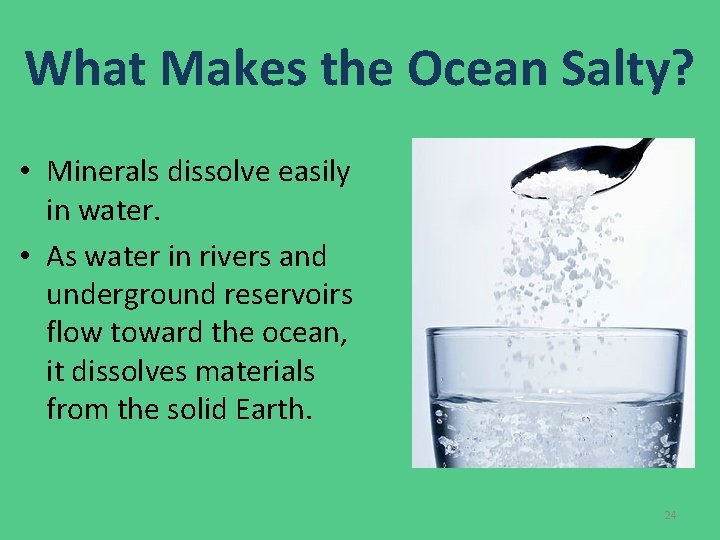 What Makes the Ocean Salty?

• Minerals dissolve easily in water.

• As water in rivers and underground reservoirs flow toward the ocean, it dissolves materials from the solid Earth.

24